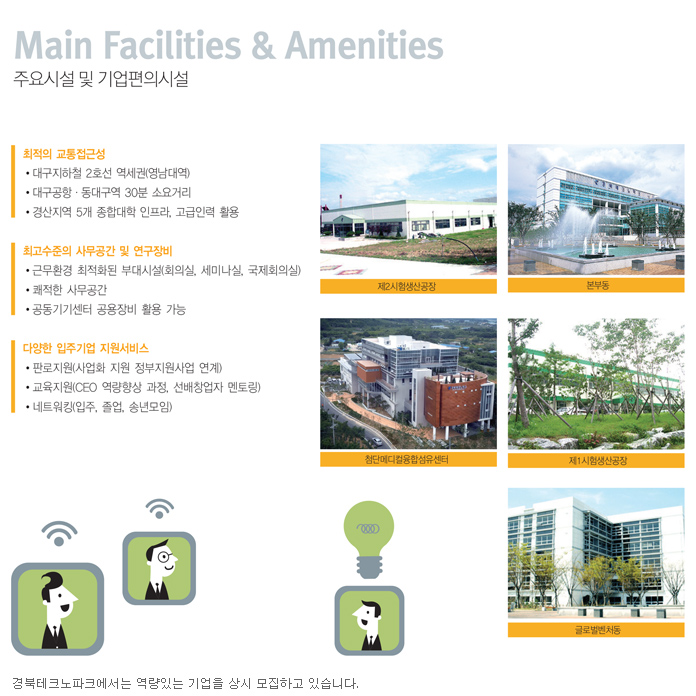 Main Facilities & Amenities
주요시설 및 기업편의시설

최적의 교통접근성
• 대구지하철 2호선 역세권(영남대역)
• 대구공항 · 동대구역 30분 소요거리
• 경산지역 5개 종합대학 인프라, 고급인력 활용

최고수준의 사무공간 및 연구장비
• 근무환경 최적화된 부대시설(회의실, 세미나실, 국제회의실)
• 쾌적한 사무공간
• 공동기기센터 공용장비 활용 가능

다양한 입주기업 지원서비스
• 판로지원(사업화 지원 정부지원사업 연계)
• 교육지원(CEO 역량향상 과정, 선배창업자 멘토링)
• 네트워킹(입주, 졸업, 송년모임)

제2시험생산공장

본부동

첨단메디컬융합섬유센터

제1시험생산공장

글로벌벤처동

경북테크노파크에서는 역량있는 기업을 상시 모집하고 있습니다.